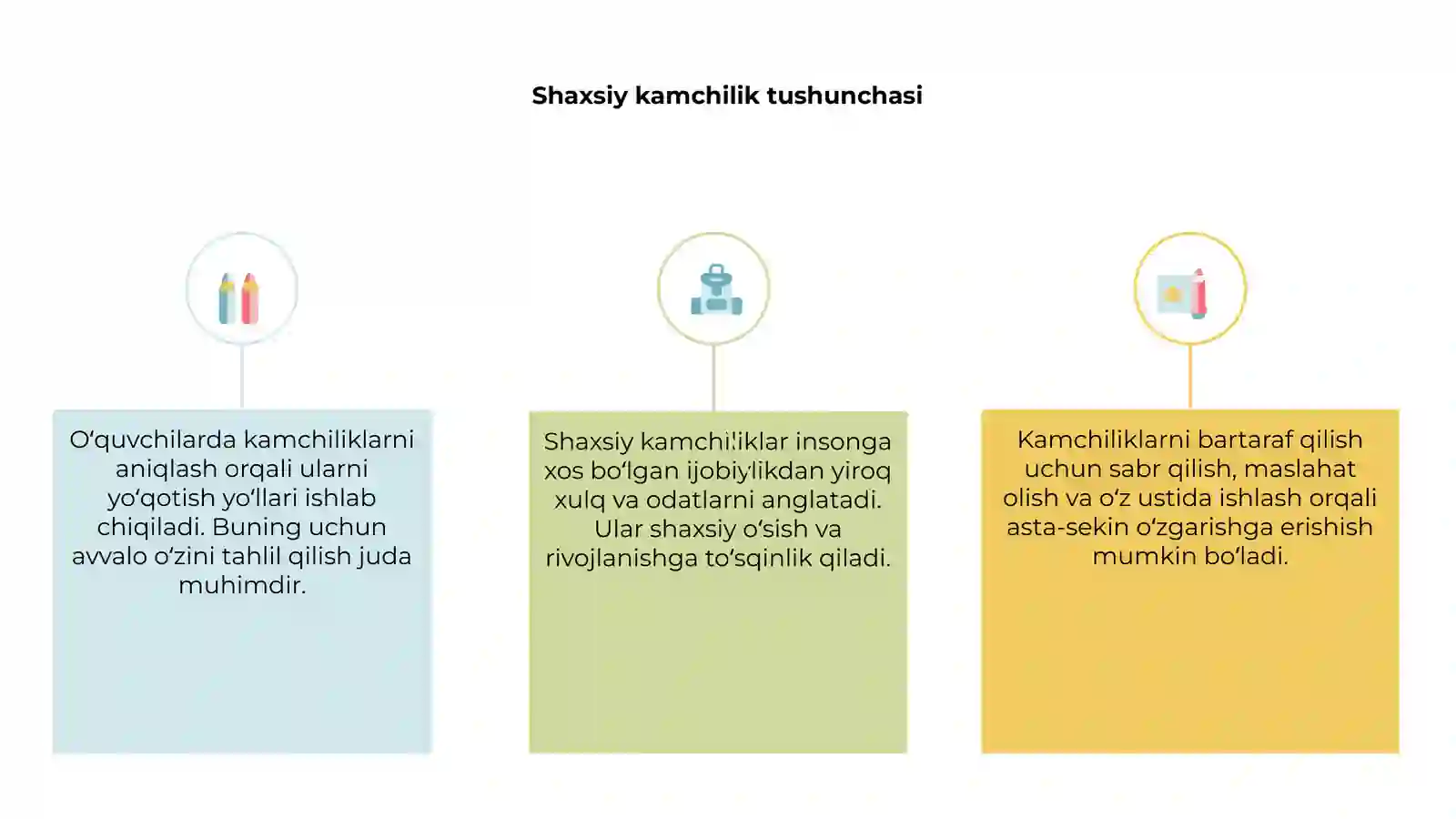 Shaxsiy kamchilik tushunchasi

O‘quvchilarda kamchiliklarni aniqlash orqali ularni yo‘qotish yo‘llari ishlab chiqiladi. Buning uchun avvalo o‘zini tahlil qilish juda muhimdir.

Shaxsiy kamchiliklar insonga xos bo‘lgan ijobiylikdan yiroq xulq va odatlarni anglatadi. Ular shaxsiy o‘sish va rivojlanishga to‘sqinlik qiladi.

Kamchiliklarni bartaraf qilish uchun sabr qilish, maslahat olish va o‘z ustida ishlash orqali asta-sekin o‘zgarishga erishish mumkin bo‘ladi.